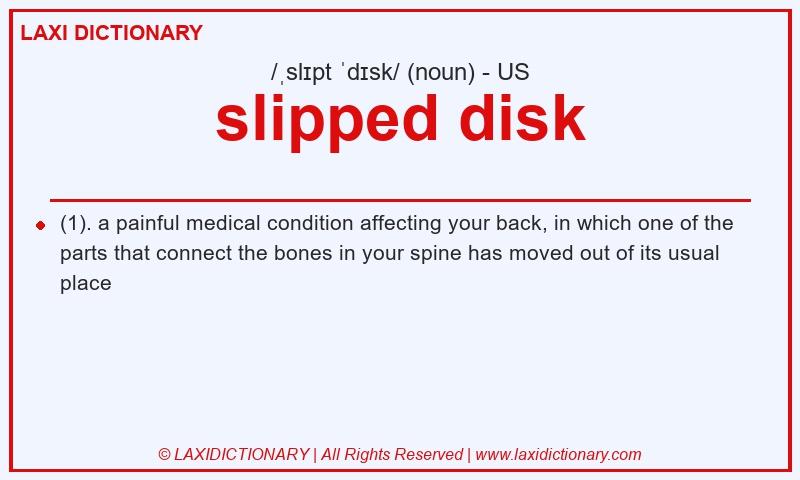 LAXI DICTIONARY

/ˌslɪpt ˈdɪsk/ (noun) - US

slipped disk

(1). a painful medical condition affecting your back, in which one of the parts that connect the bones in your spine has moved out of its usual place

© LAXIDICTIONARY | All Rights Reserved | www.laxidictionary.com